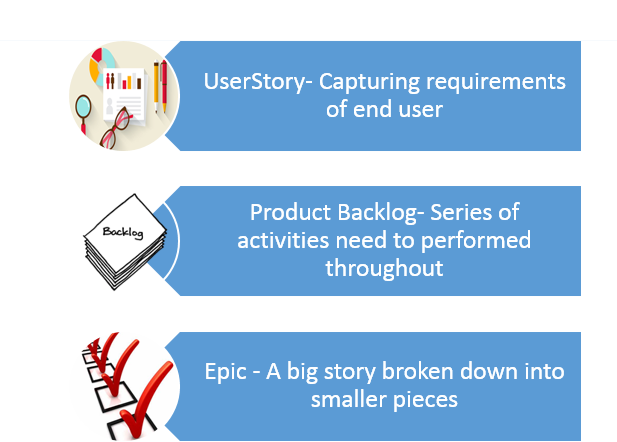 UserStory- Capturing requirements of end user

Backlog

Product Backlog- Series of activities need to performed throughout

Epic - A big story broken down into smaller pieces